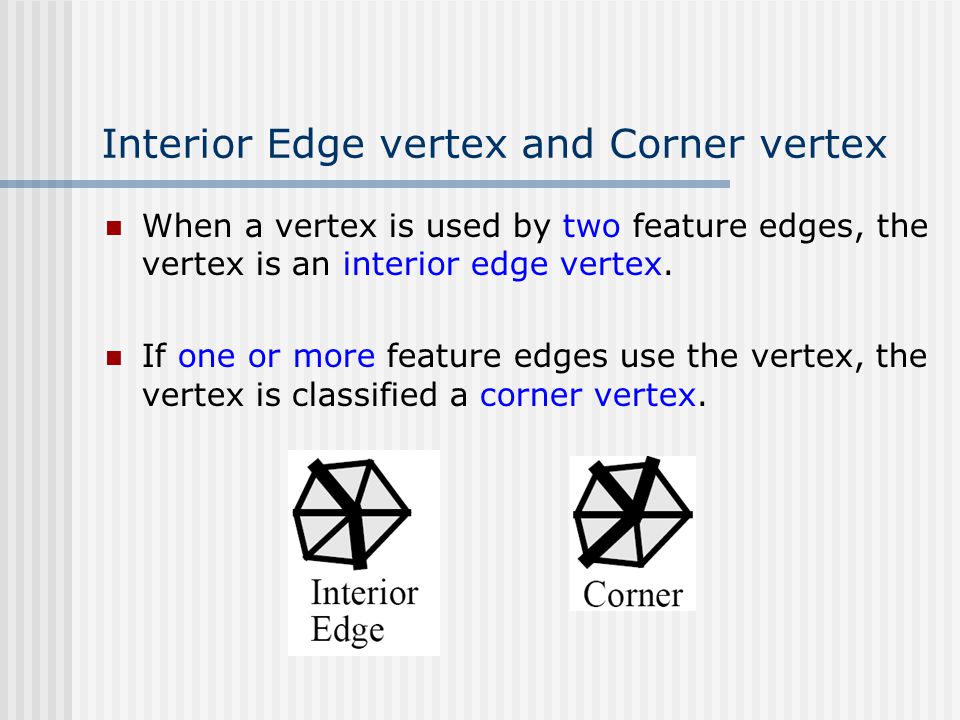 Interior Edge vertex and Corner vertex

When a vertex is used by two feature edges, the vertex is an interior edge vertex.

If one or more feature edges use the vertex, the vertex is classified a corner vertex.

Interior Edge

Corner